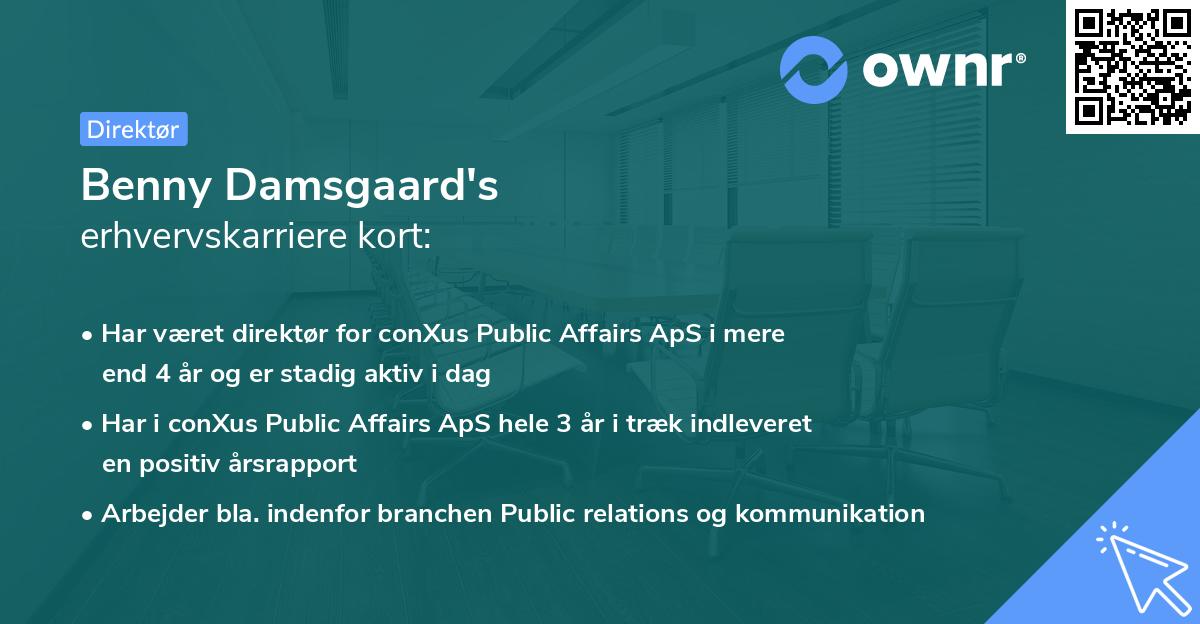 ownr®

Direktør

Benny Damsgaard's
erhvervskarriere kort:

• Har været direktør for conXus Public Affairs ApS i mere end 4 år og er stadig aktiv i dag

• Har i conXus Public Affairs ApS hele 3 år i træk indleveret en positiv årsrapport

• Arbejder bla. indenfor branchen Public relations og kommunikation